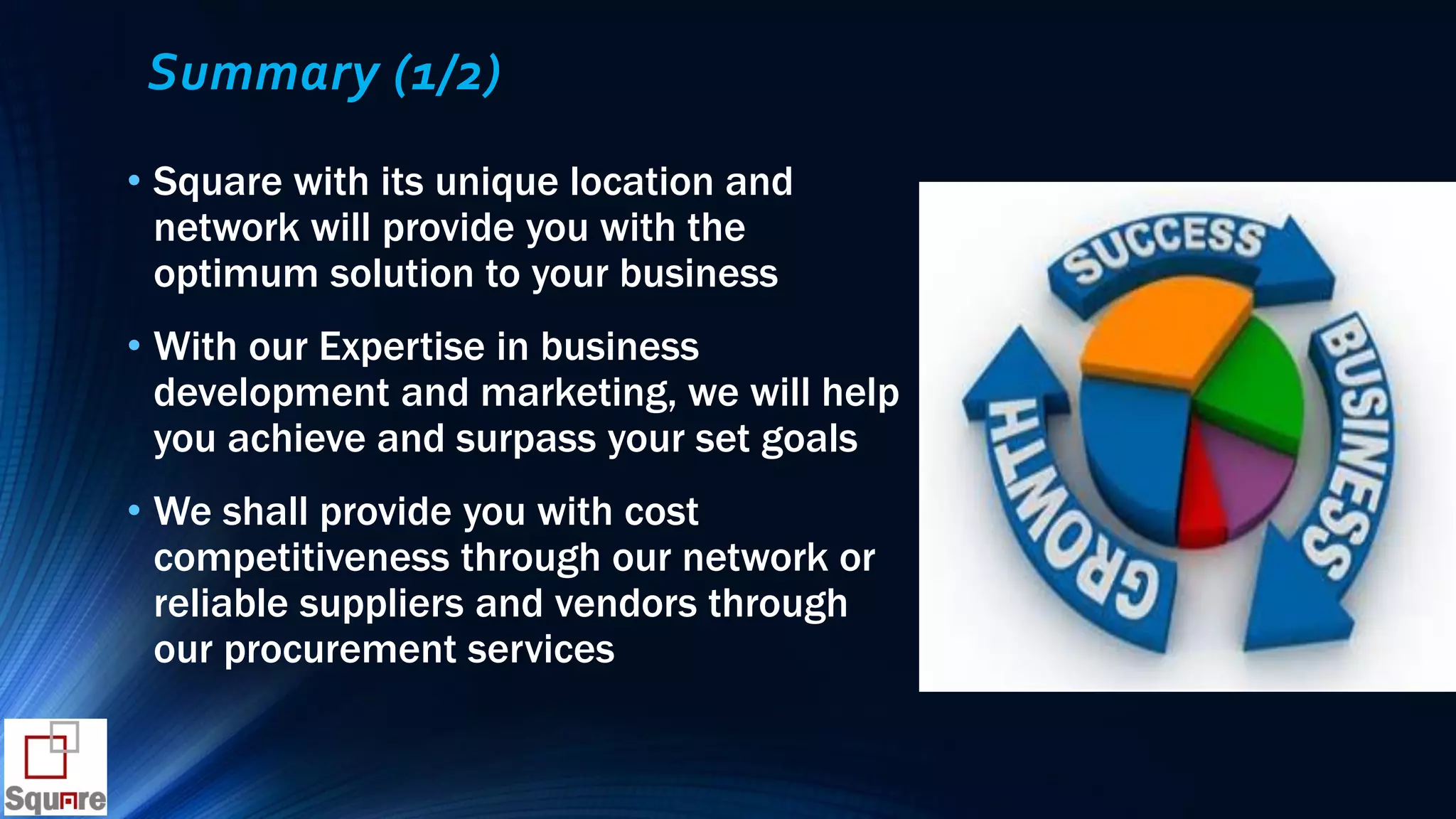 Summary (1/2)

• Square with its unique location and network will provide you with the optimum solution to your business

• With our Expertise in business development and marketing, we will help you achieve and surpass your set goals

• We shall provide you with cost competitiveness through our network or reliable suppliers and vendors through our procurement services

SUCCESS
BUSINESS
GROWTH

Square